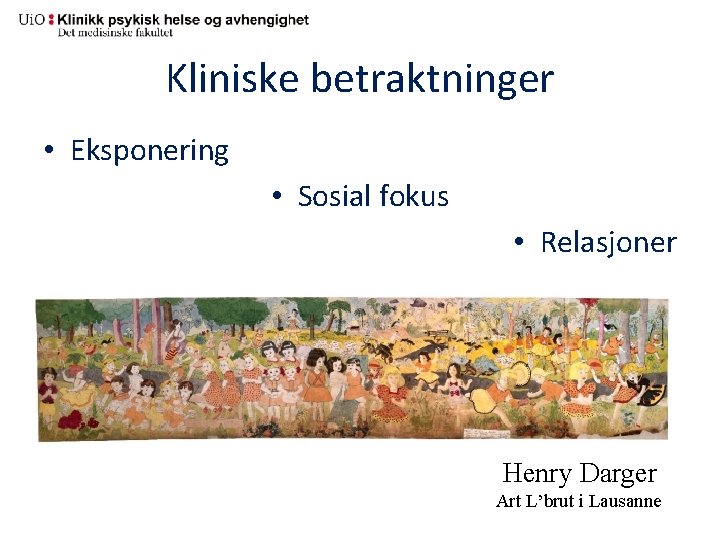 UiO : Klinikk psykisk helse og avhengighet
Det medisinske fakultet

Kliniske betraktninger

• Eksponering

• Sosial fokus

• Relasjoner

Henry Darger
Art L'brut i Lausanne